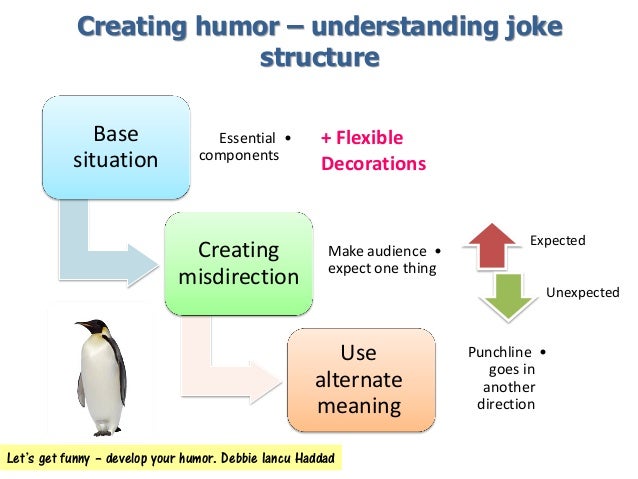 Creating humor – understanding joke structure

Base situation

Essential components •

+ Flexible Decorations

Creating misdirection

Make audience expect one thing •

Expected

Unexpected

Use alternate meaning

Punchline goes in another direction •

Let's get funny – develop your humor. Debbie Iancu Haddad